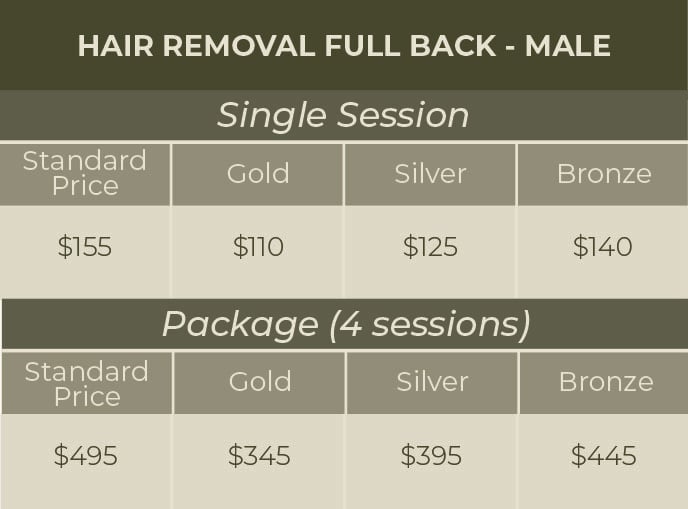 HAIR REMOVAL FULL BACK - MALE

Single Session

| Standard Price | Gold | Silver | Bronze |
|---|---|---|---|
| \$155 | \$110 | \$125 | \$140 |

Package (4 sessions)

| Standard Price | Gold | Silver | Bronze |
|---|---|---|---|
| \$495 | \$345 | \$395 | \$445 |